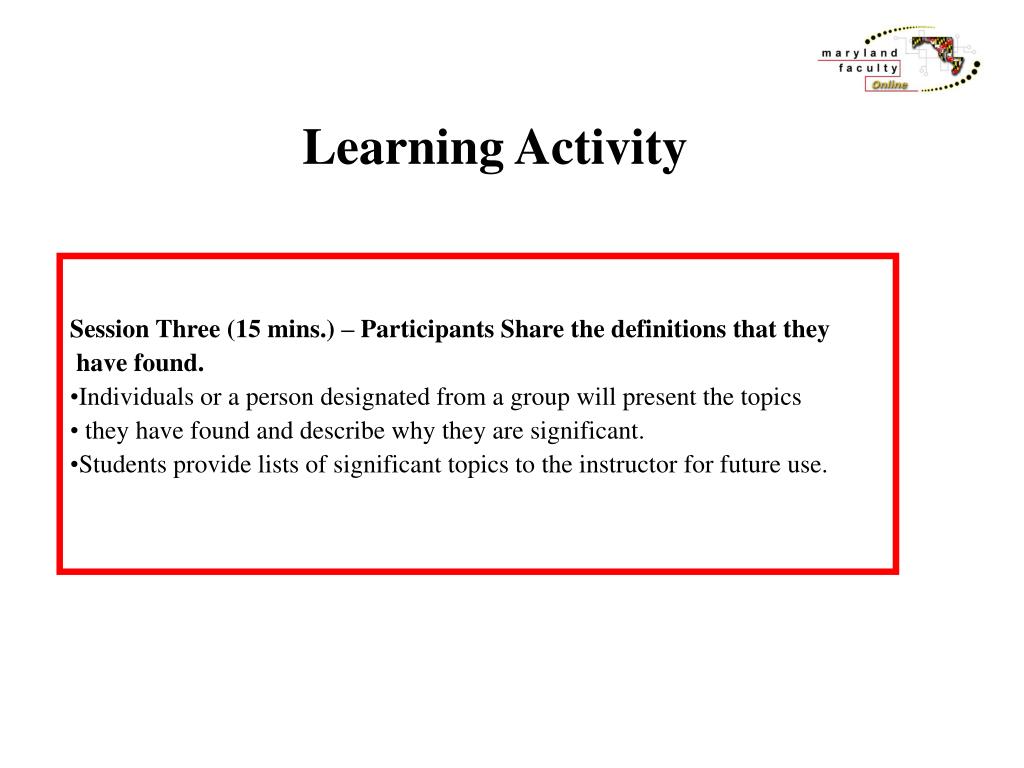 maryland
faculty
Online

Learning Activity

Session Three (15 mins.) – Participants Share the definitions that they have found.
•Individuals or a person designated from a group will present the topics
• they have found and describe why they are significant.
•Students provide lists of significant topics to the instructor for future use.